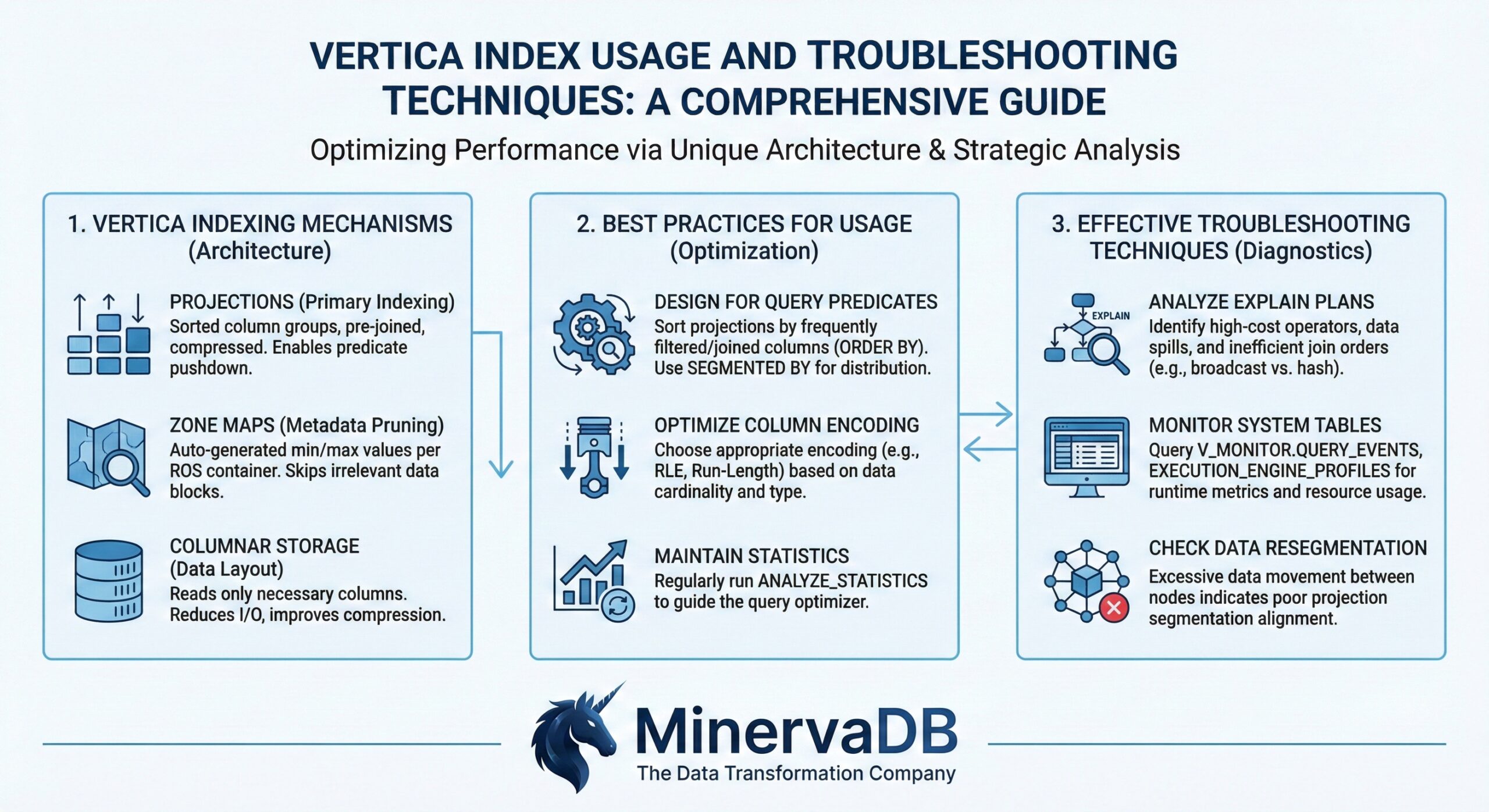 VERTICA INDEX USAGE AND TROUBLESHOOTING TECHNIQUES: A COMPREHENSIVE GUIDE

Optimizing Performance via Unique Architecture & Strategic Analysis

1. VERTICA INDEXING MECHANISMS (Architecture)

PROJECTIONS (Primary Indexing)
Sorted column groups, pre-joined, compressed. Enables predicate pushdown.

ZONE MAPS (Metadata Pruning)
Auto-generated min/max values per ROS container. Skips irrelevant data blocks.

COLUMNAR STORAGE (Data Layout)
Reads only necessary columns. Reduces I/O, improves compression.

2. BEST PRACTICES FOR USAGE (Optimization)

DESIGN FOR QUERY PREDICATES
Sort projections by frequently filtered/joined columns (ORDER BY). Use SEGMENTED BY for distribution.

OPTIMIZE COLUMN ENCODING
Choose appropriate encoding (e.g., RLE, Run-Length) based on data cardinality and type.

MAINTAIN STATISTICS
Regularly run ANALYZE_STATISTICS to guide the query optimizer.

3. EFFECTIVE TROUBLESHOOTING TECHNIQUES (Diagnostics)

EXPLAIN

ANALYZE EXPLAIN PLANS
Identify high-cost operators, data spills, and inefficient join orders (e.g., broadcast vs. hash).

MONITOR SYSTEM TABLES
Query V_MONITOR.QUERY_EVENTS, EXECUTION_ENGINE_PROFILES for runtime metrics and resource usage.

CHECK DATA RESEGMENTATION
Excessive data movement between nodes indicates poor projection segmentation alignment.

MinervaDB
The Data Transformation Company